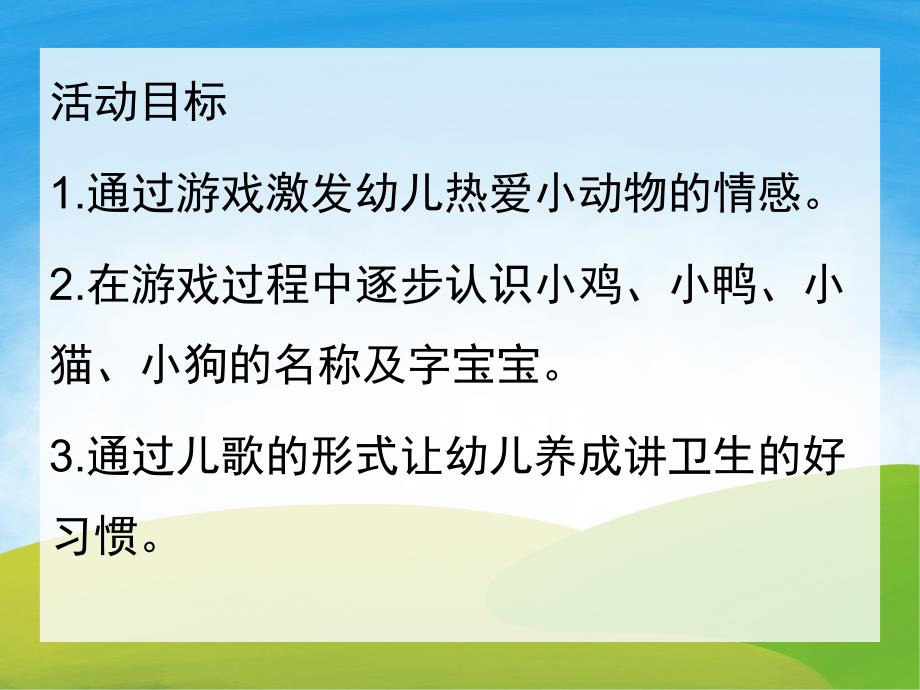 活动目标

1.通过游戏激发幼儿热爱小动物的情感。

2.在游戏过程中逐步认识小鸡、小鸭、小猫、小狗的名称及字宝宝。

3.通过儿歌的形式让幼儿养成讲卫生的好习惯。